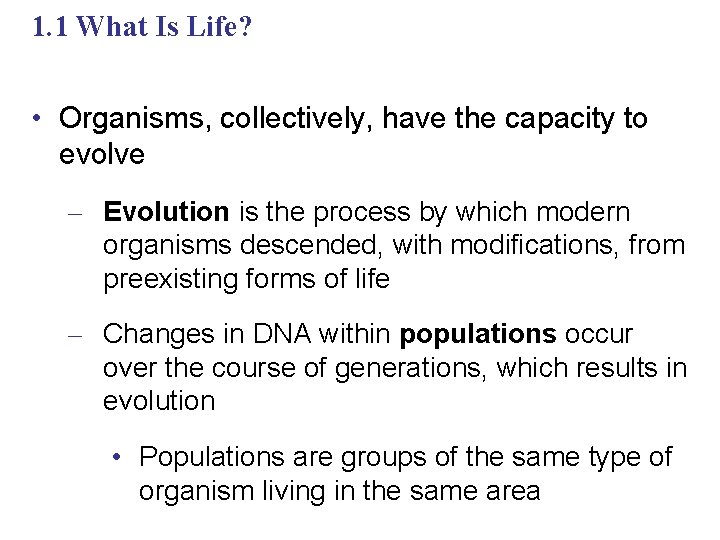 1.1 What Is Life?

• Organisms, collectively, have the capacity to evolve

– Evolution is the process by which modern organisms descended, with modifications, from preexisting forms of life

– Changes in DNA within populations occur over the course of generations, which results in evolution

• Populations are groups of the same type of organism living in the same area